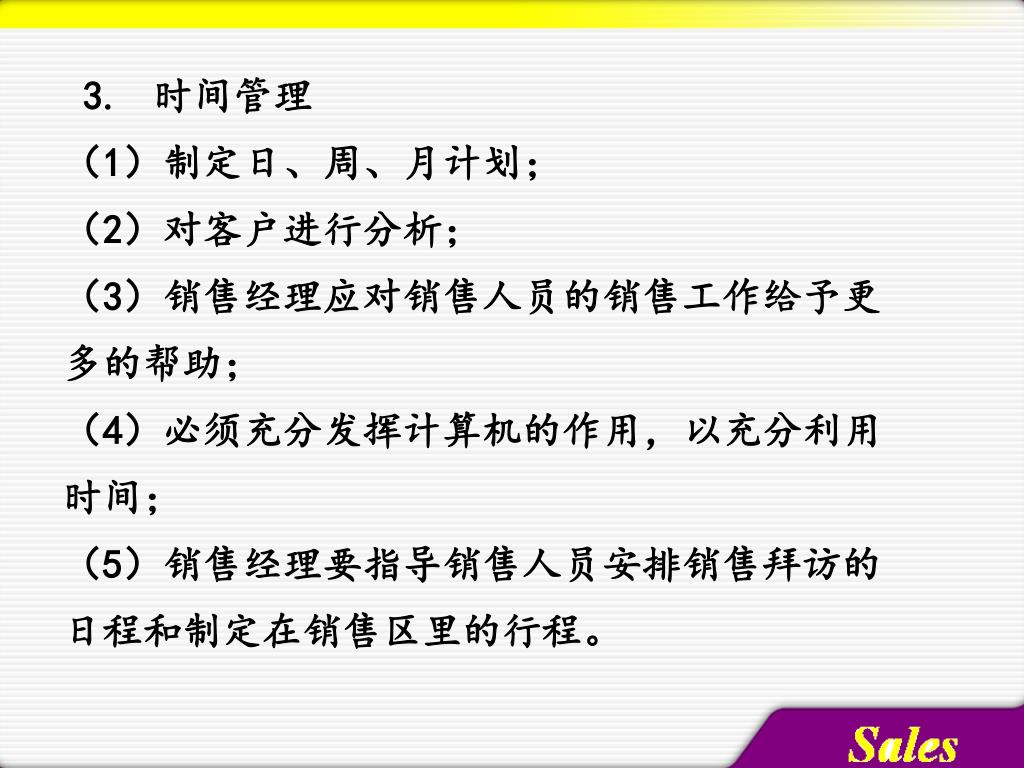 3. 时间管理

（1）制定日、周、月计划；

（2）对客户进行分析；

（3）销售经理应对销售人员的销售工作给予更多的帮助；

（4）必须充分发挥计算机的作用，以充分利用时间；

（5）销售经理要指导销售人员安排销售拜访的日程和制定在销售区里的行程。

Sales